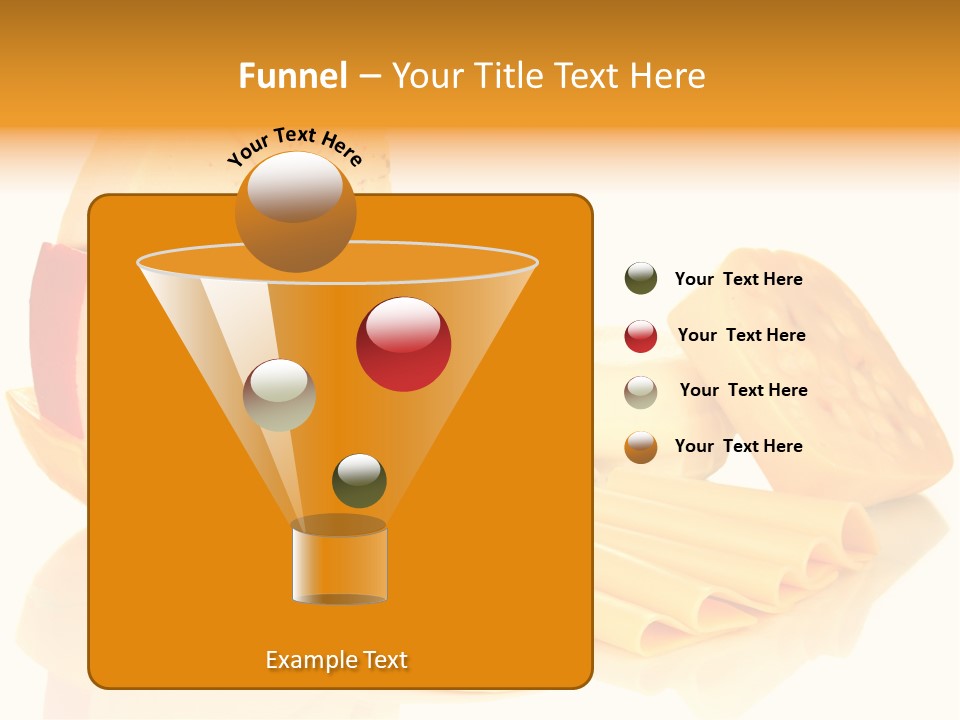 Funnel – Your Title Text Here

Your Text Here

Your Text Here

Your Text Here

Your Text Here

Your Text Here

Example Text